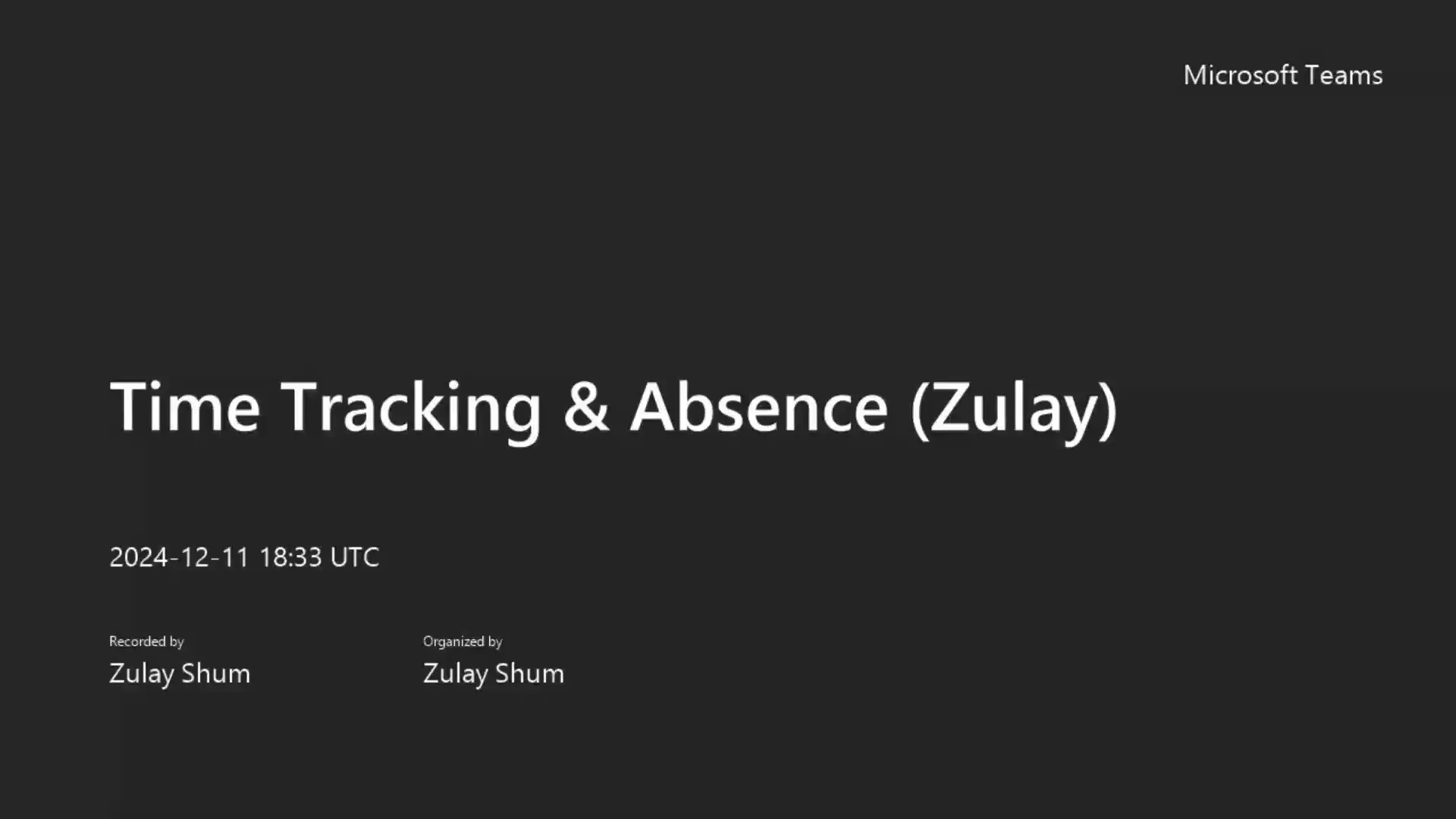 Microsoft Teams

Time Tracking & Absence (Zulay)

2024-12-11 18:33 UTC

Recorded by
Zulay Shum

Organized by
Zulay Shum